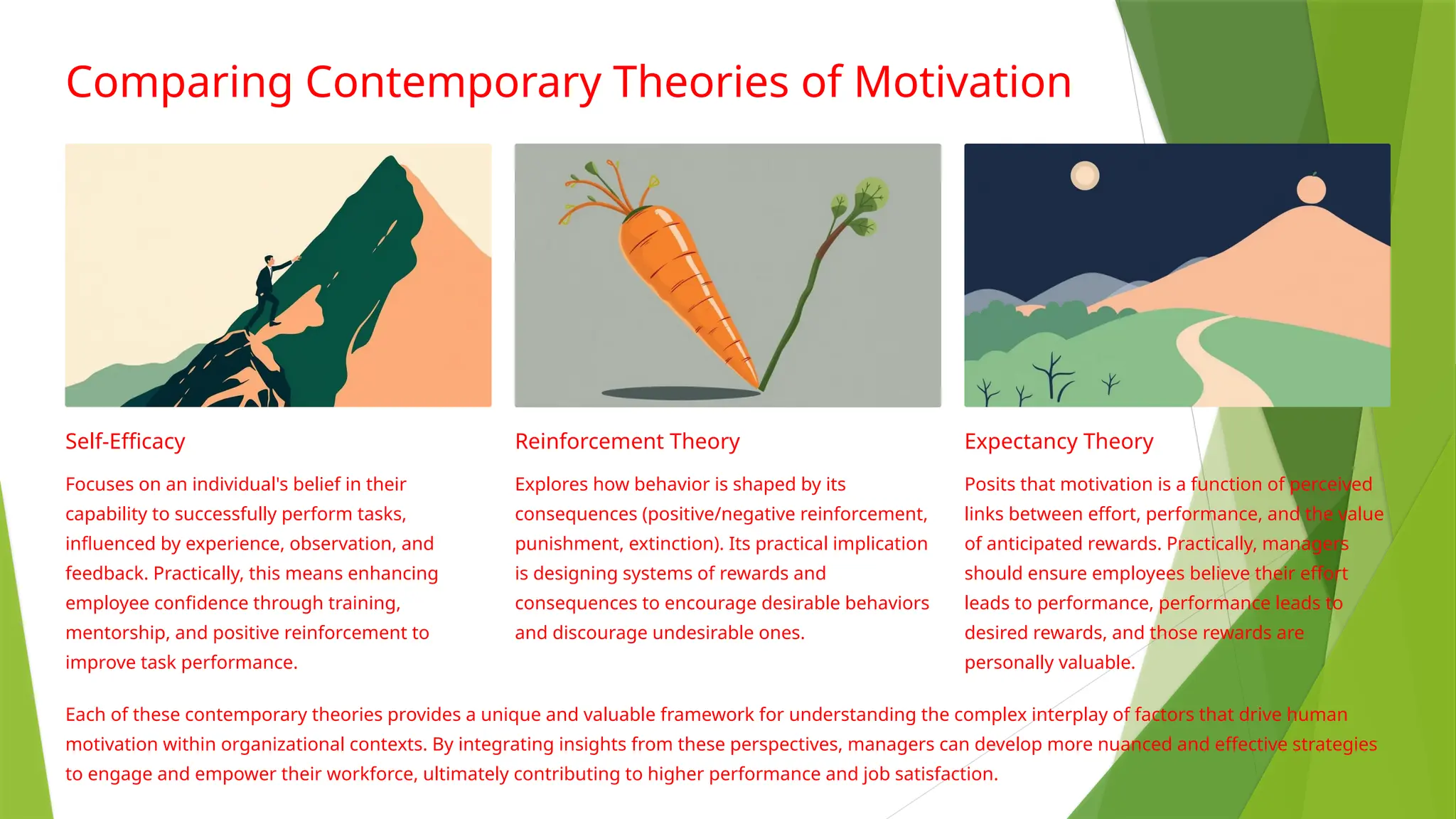 Comparing Contemporary Theories of Motivation

Self-Efficacy

Focuses on an individual's belief in their capability to successfully perform tasks, influenced by experience, observation, and feedback. Practically, this means enhancing employee confidence through training, mentorship, and positive reinforcement to improve task performance.

Reinforcement Theory

Explores how behavior is shaped by its consequences (positive/negative reinforcement, punishment, extinction). Its practical implication is designing systems of rewards and consequences to encourage desirable behaviors and discourage undesirable ones.

Expectancy Theory

Posits that motivation is a function of perceived links between effort, performance, and the value of anticipated rewards. Practically, managers should ensure employees believe their effort leads to performance, performance leads to desired rewards, and those rewards are personally valuable.

Each of these contemporary theories provides a unique and valuable framework for understanding the complex interplay of factors that drive human motivation within organizational contexts. By integrating insights from these perspectives, managers can develop more nuanced and effective strategies to engage and empower their workforce, ultimately contributing to higher performance and job satisfaction.